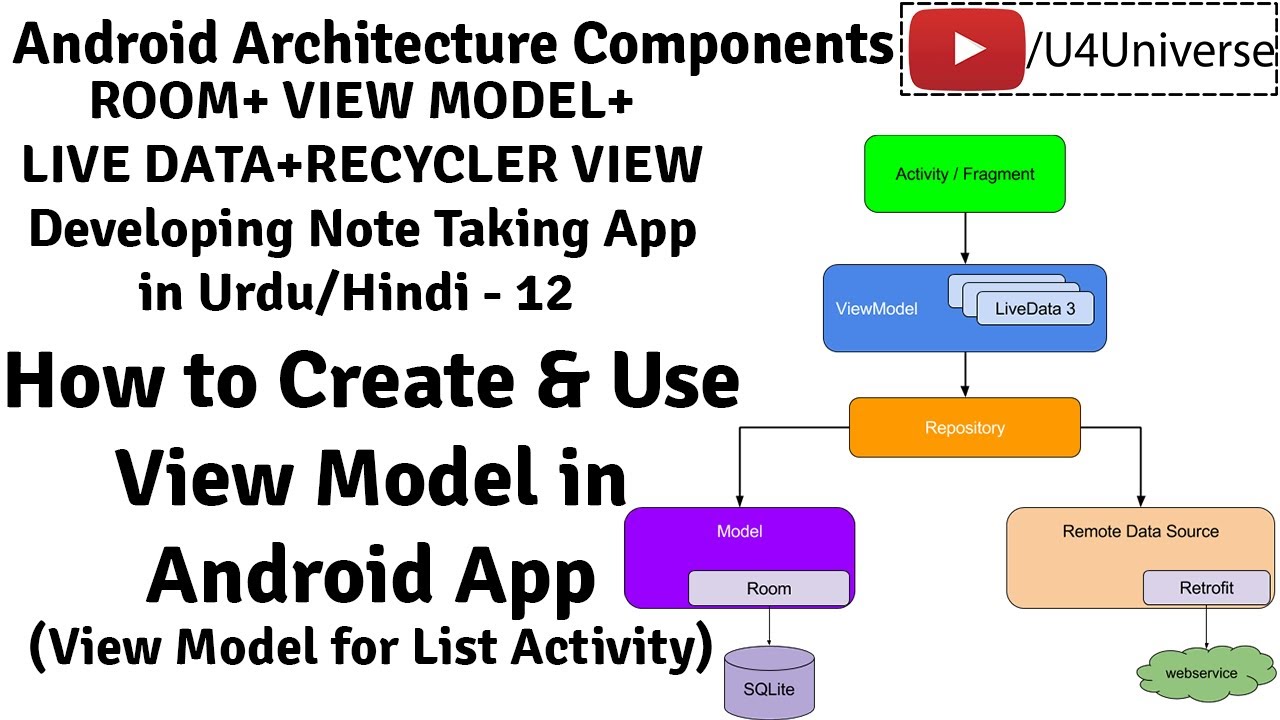 Android Architecture Components
/U4Universe
ROOM+ VIEW MODEL+
LIVE DATA+RECYCLER VIEW
Developing Note Taking App in Urdu/Hindi - 12

How to Create & Use View Model in Android App
(View Model for List Activity)

Activity / Fragment
ViewModel
LiveData 3
Repository
Model
Room
Remote Data Source
Retrofit
SQLite
webservice